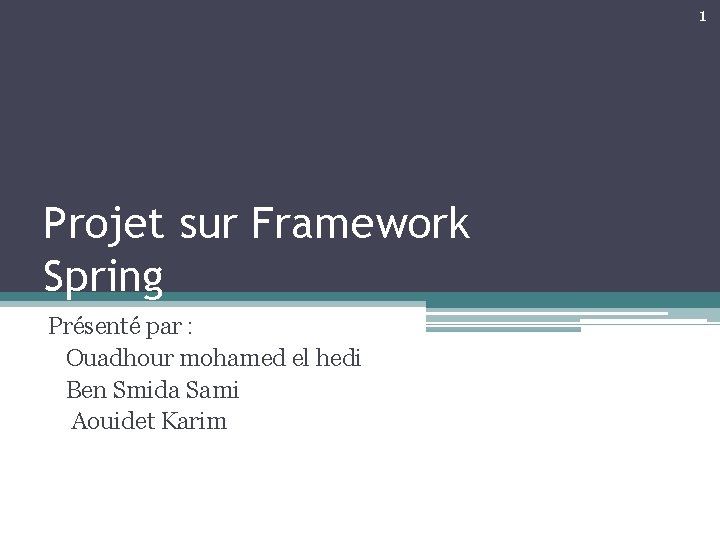 1

Projet sur Framework Spring

Présenté par :
Ouadhour mohamed el hedi
Ben Smida Sami
Aouidet Karim